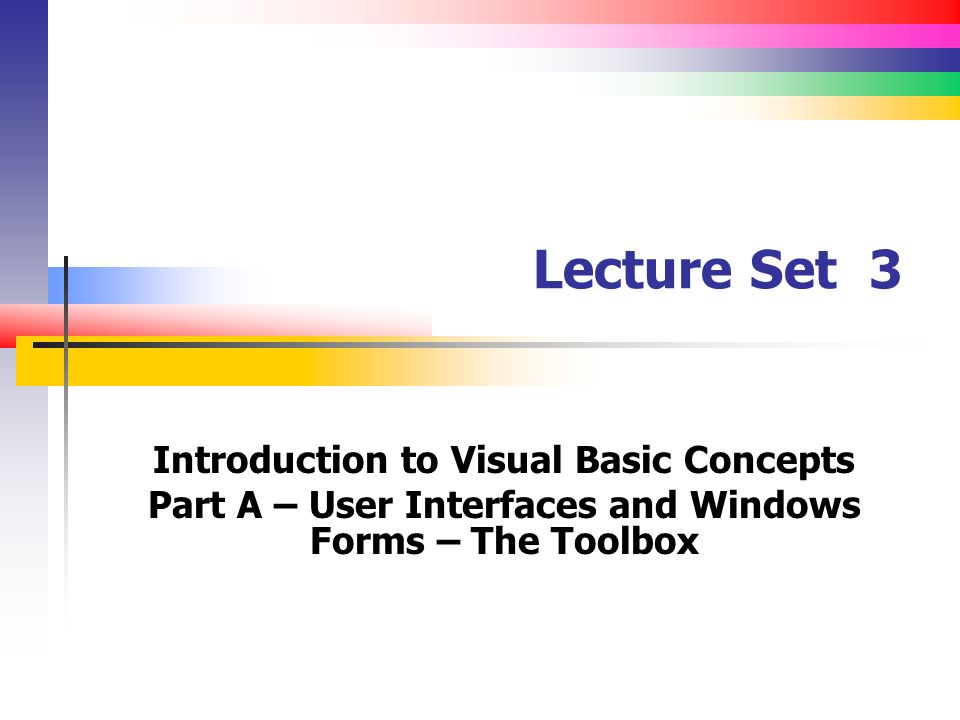 Lecture Set 3

Introduction to Visual Basic Concepts
Part A – User Interfaces and Windows Forms – The Toolbox